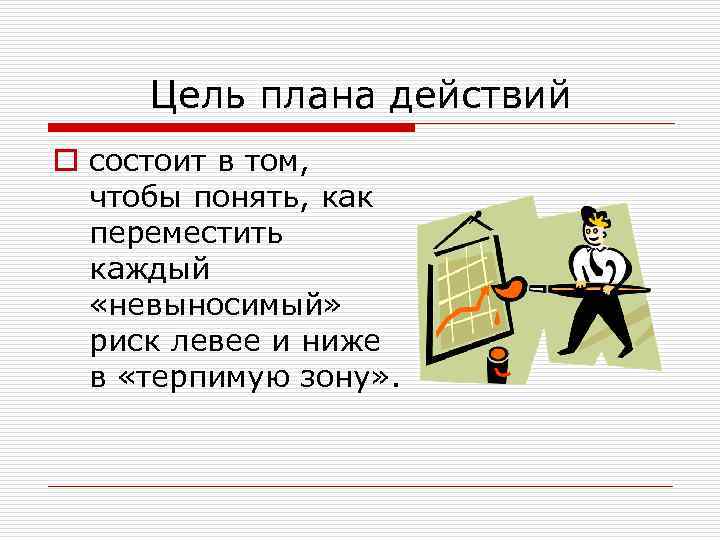 Цель плана действий

состоит в том, чтобы понять, как переместить каждый «невыносимый» риск левее и ниже в «терпимую зону».